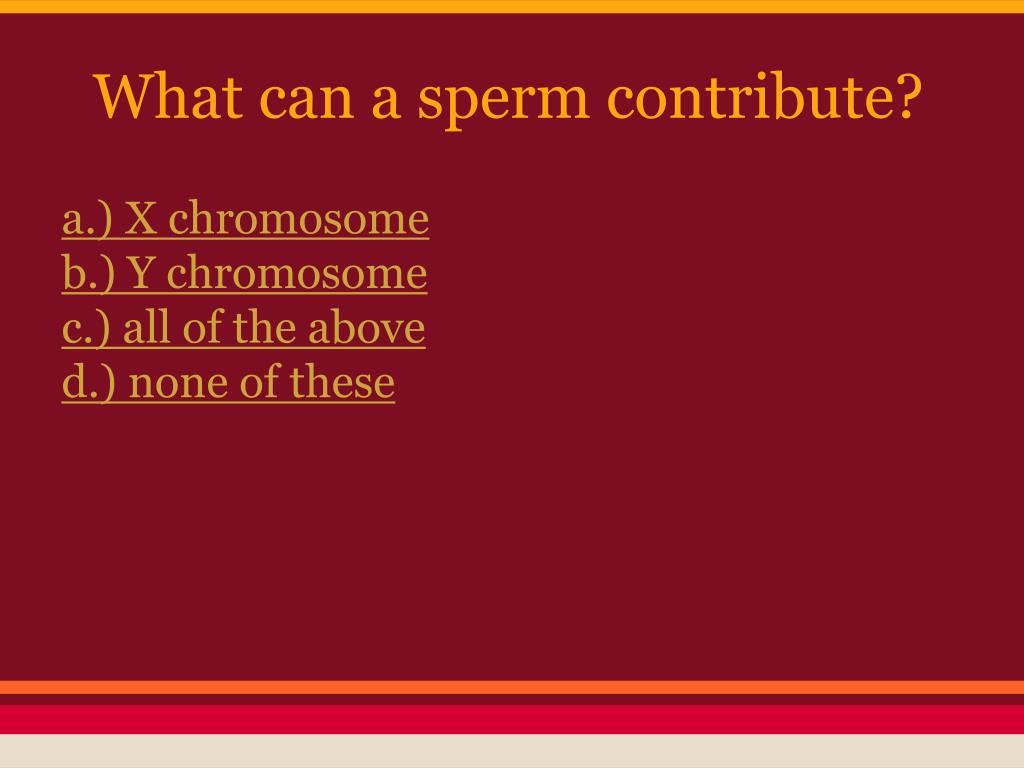 What can a sperm contribute?

a.) X chromosome
b.) Y chromosome
c.) all of the above
d.) none of these